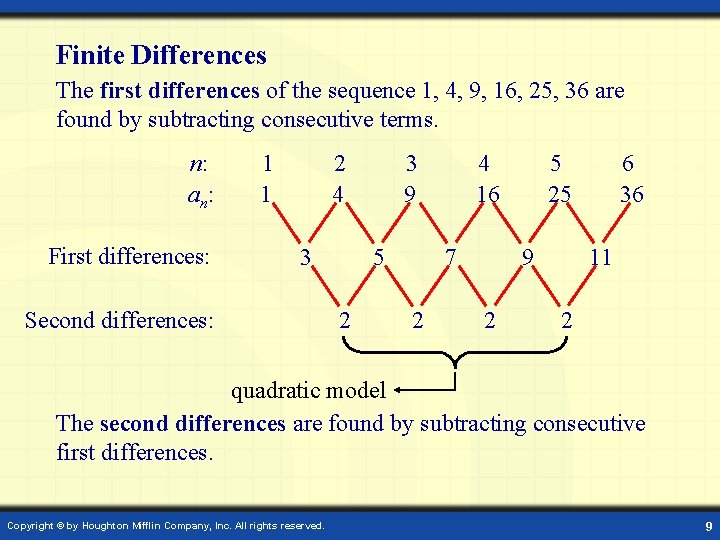 Finite Differences

The first differences of the sequence 1, 4, 9, 16, 25, 36 are found by subtracting consecutive terms.

$n$: 1 2 3 4 5 6
$a_n$: 1 4 9 16 25 36

First differences: 3 5 7 9 11

Second differences: 2 2 2 2

quadratic model

The second differences are found by subtracting consecutive first differences.

Copyright © by Houghton Mifflin Company, Inc. All rights reserved.

9